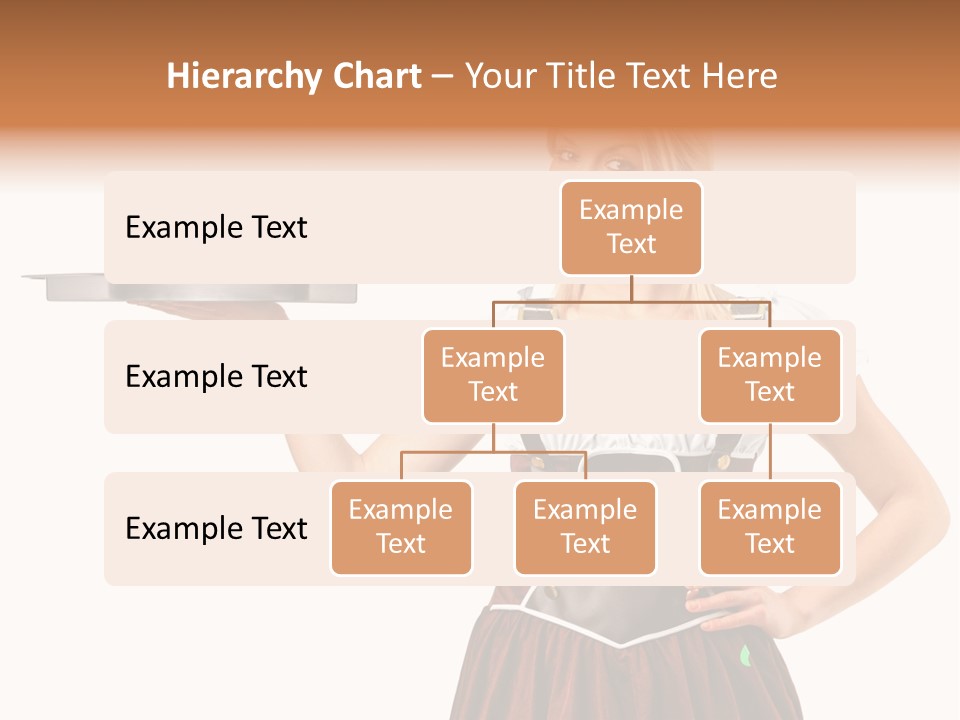 Hierarchy Chart – Your Title Text Here

Example Text

Example Text

Example Text

Example Text

Example Text

Example Text

Example Text

Example Text

Example Text